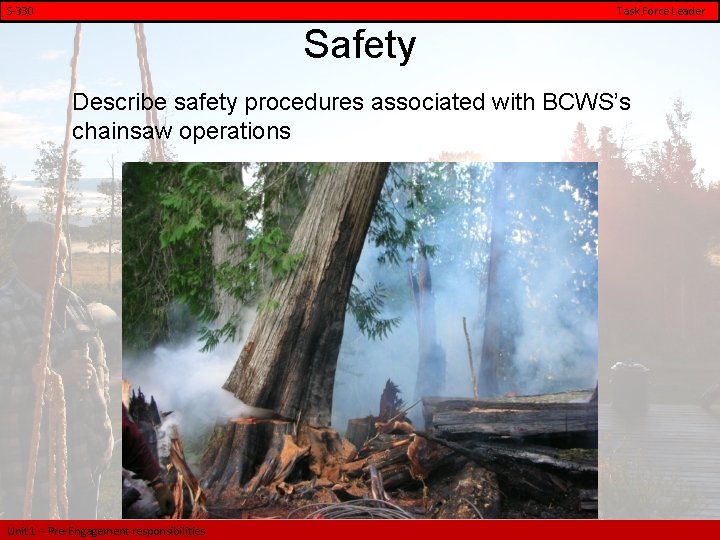 S-330

Task Force Leader

Safety

Describe safety procedures associated with BCWS's chainsaw operations

Unit 1 – Pre-Engagement responsibilities